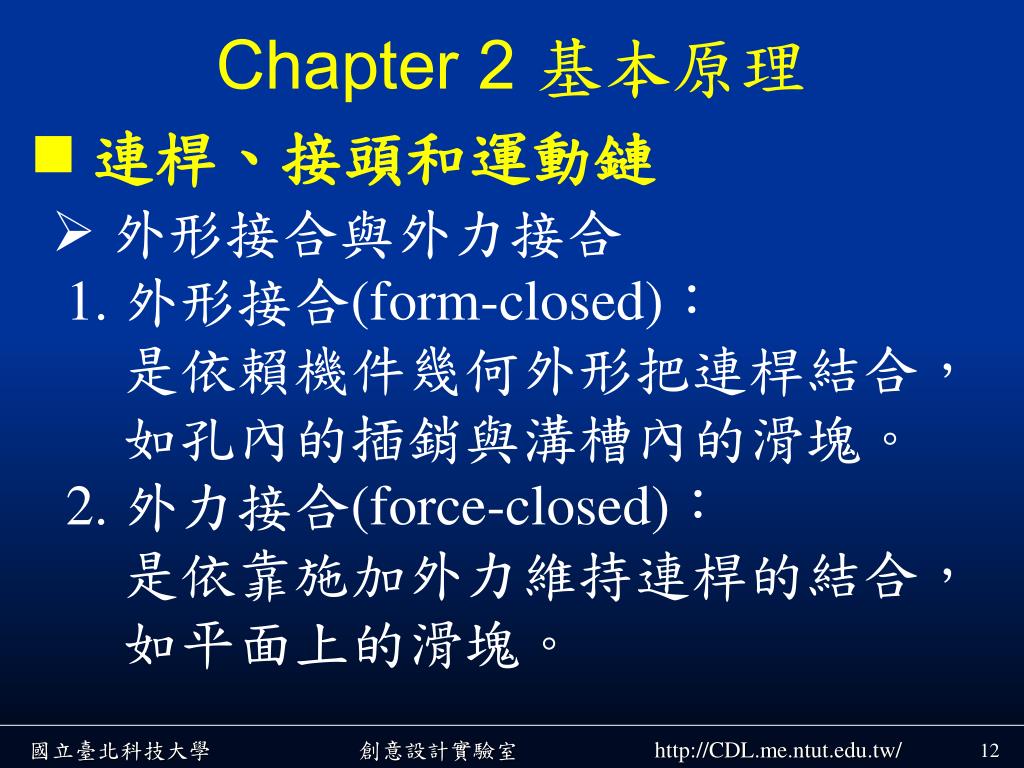 Chapter 2 基本原理

■ 連桿、接頭和運動鏈

➢ 外形接合與外力接合

1. 外形接合(form-closed)：
是依賴機件幾何外形把連桿結合，如孔內的插銷與溝槽內的滑塊。

2. 外力接合(force-closed)：
是依靠施加外力維持連桿的結合，如平面上的滑塊。

國立臺北科技大學 創意設計實驗室 http://CDL.me.ntut.edu.tw/ 12